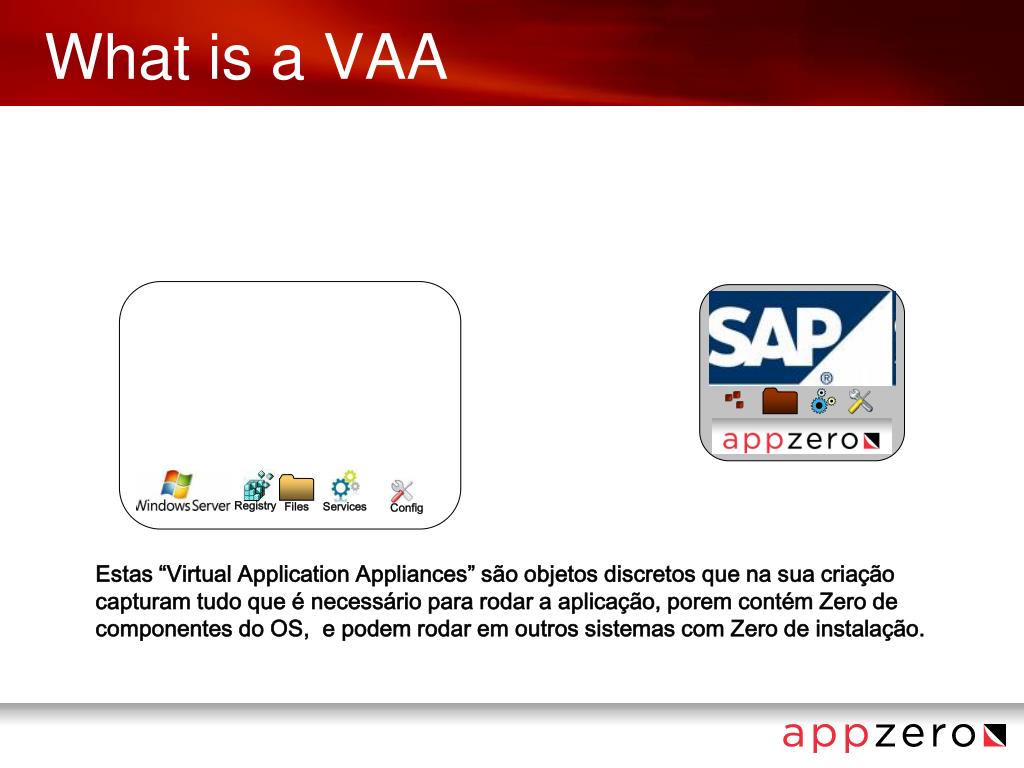 What is a VAA

Windows Server Registry Files Services Config

SAP

appzero

Estas “Virtual Application Appliances” são objetos discretos que na sua criação capturam tudo que é necessário para rodar a aplicação, porem contém Zero de componentes do OS,  e podem rodar em outros sistemas com Zero de instalação.

appzero